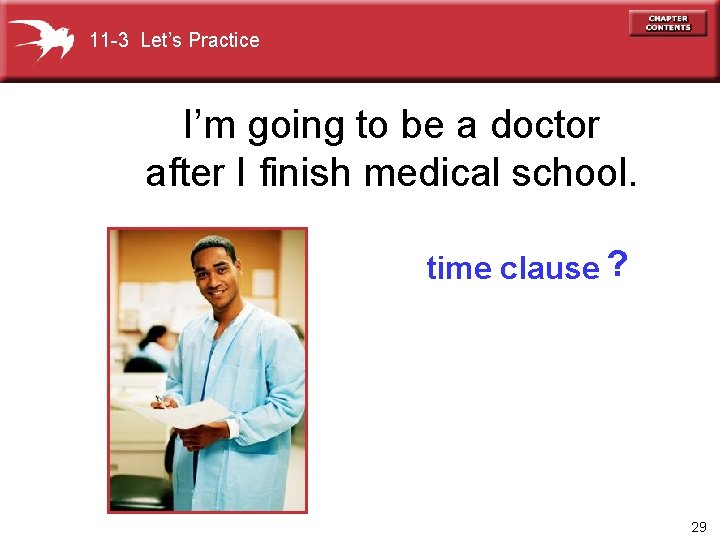 11-3 Let's Practice

CHAPTER CONTENTS

I'm going to be a doctor after I finish medical school.

time clause ?

29